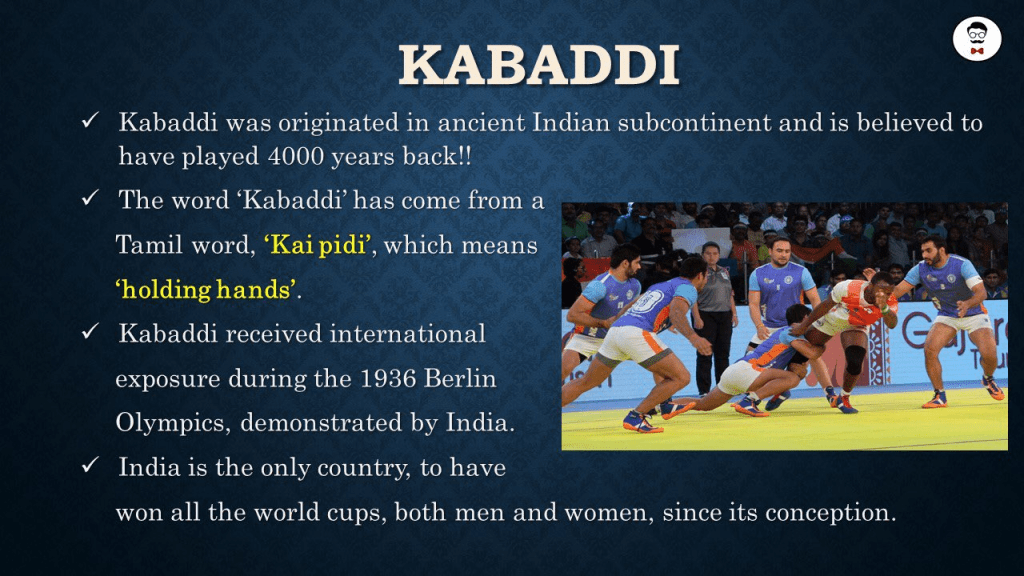 KABADDI

✓ Kabaddi was originated in ancient Indian subcontinent and is believed to have played 4000 years back!!

✓ The word 'Kabaddi' has come from a Tamil word, 'Kai pidi', which means 'holding hands'.

✓ Kabaddi received international exposure during the 1936 Berlin Olympics, demonstrated by India.

✓ India is the only country, to have won all the world cups, both men and women, since its conception.